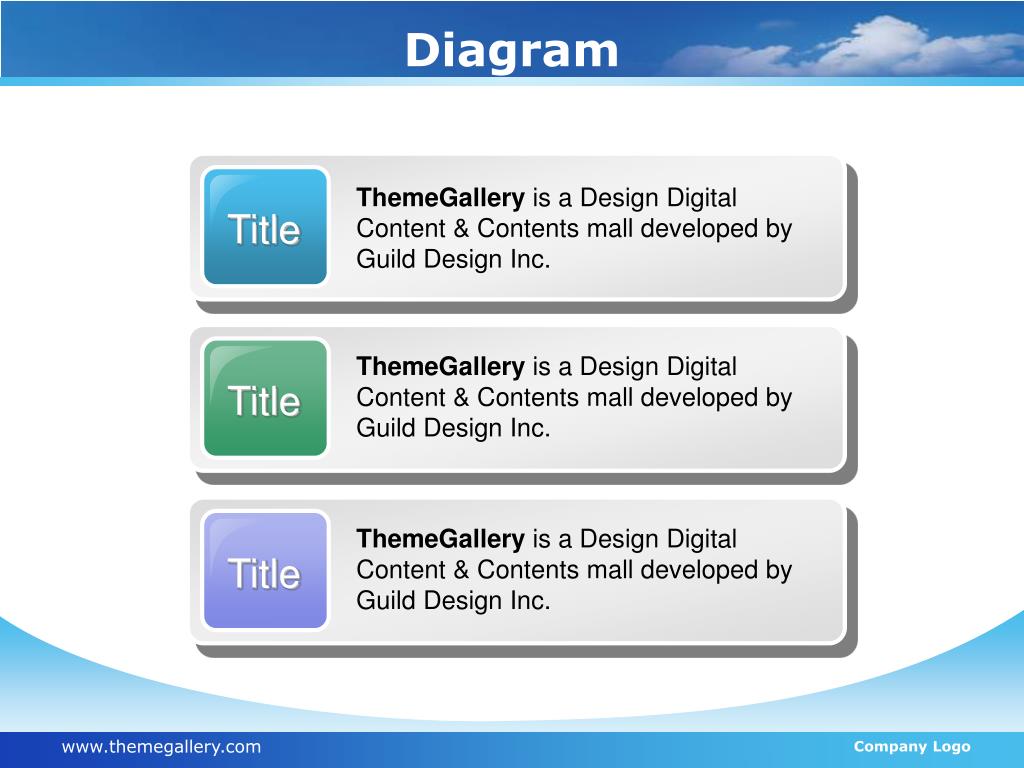 Diagram

Title

ThemeGallery is a Design Digital Content & Contents mall developed by Guild Design Inc.

Title

ThemeGallery is a Design Digital Content & Contents mall developed by Guild Design Inc.

Title

ThemeGallery is a Design Digital Content & Contents mall developed by Guild Design Inc.

www.themegallery.com

Company Logo